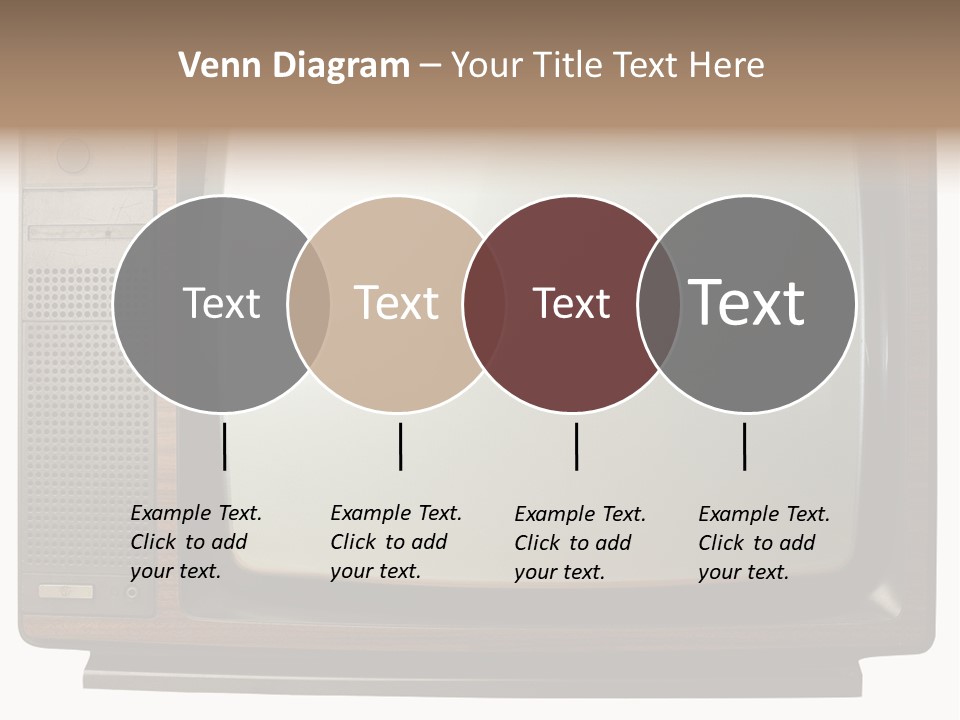 Venn Diagram – Your Title Text Here

Text

Text

Text

Text

Example Text. Click to add your text.

Example Text. Click to add your text.

Example Text. Click to add your text.

Example Text. Click to add your text.